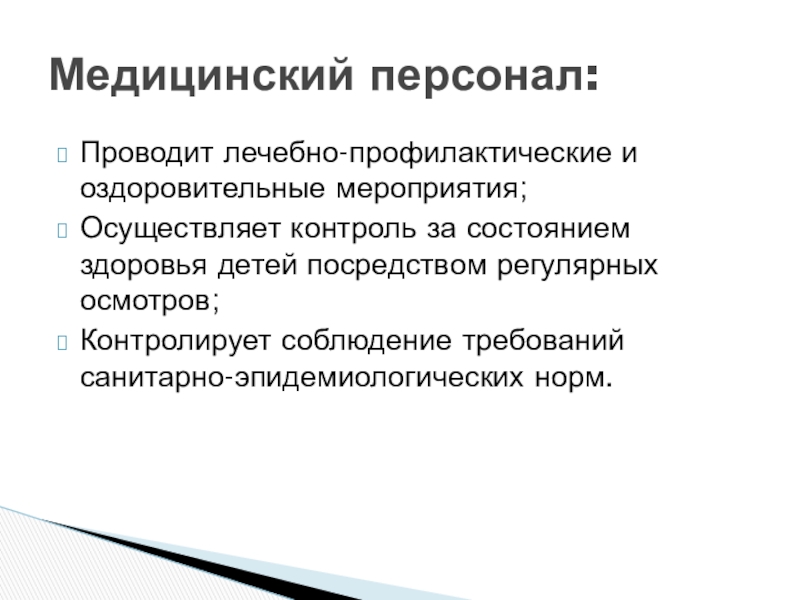 Медицинский персонал:

Проводит лечебно-профилактические и оздоровительные мероприятия;

Осуществляет контроль за состоянием здоровья детей посредством регулярных осмотров;

Контролирует соблюдение требований санитарно-эпидемиологических норм.